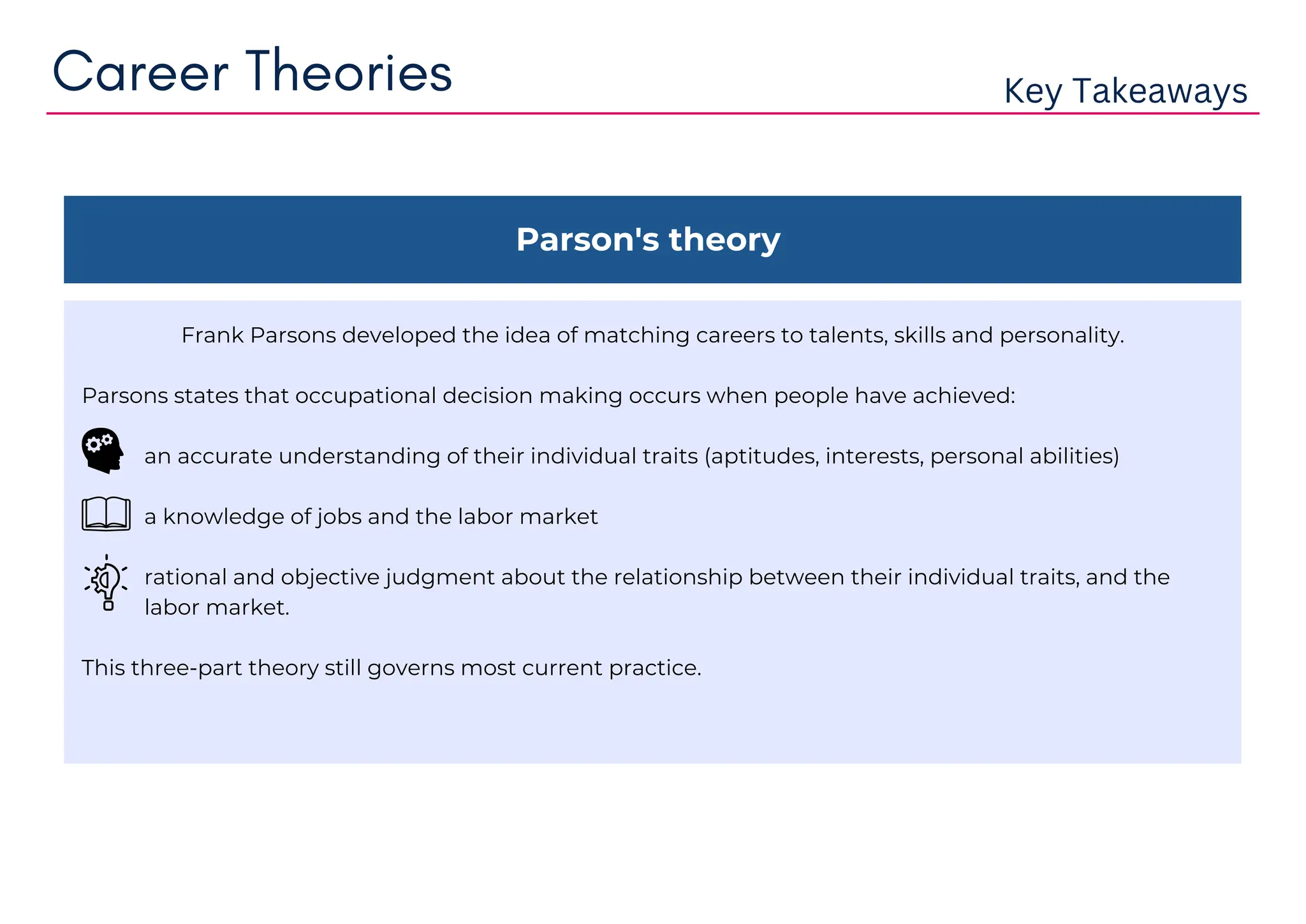 Career Theories

Key Takeaways

Parson's theory

Frank Parsons developed the idea of matching careers to talents, skills and personality.

Parsons states that occupational decision making occurs when people have achieved:

an accurate understanding of their individual traits (aptitudes, interests, personal abilities)

a knowledge of jobs and the labor market

rational and objective judgment about the relationship between their individual traits, and the labor market.

This three-part theory still governs most current practice.